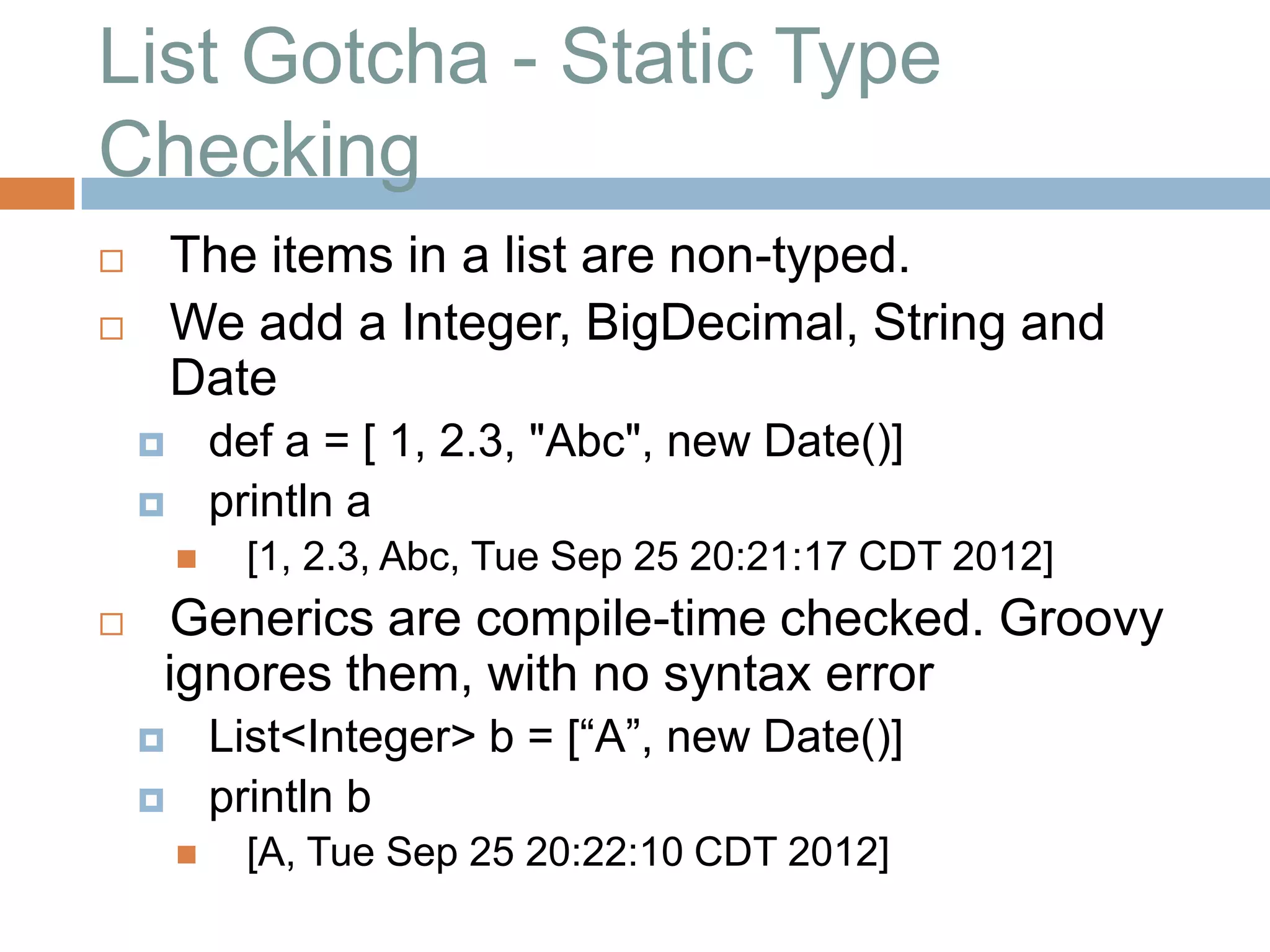 List Gotcha - Static Type Checking

The items in a list are non-typed.

We add a Integer, BigDecimal, String and Date

def a = [ 1, 2.3, "Abc", new Date()]

println a

[1, 2.3, Abc, Tue Sep 25 20:21:17 CDT 2012]

Generics are compile-time checked. Groovy ignores them, with no syntax error

List<Integer> b = [“A”, new Date()]

println b

[A, Tue Sep 25 20:22:10 CDT 2012]